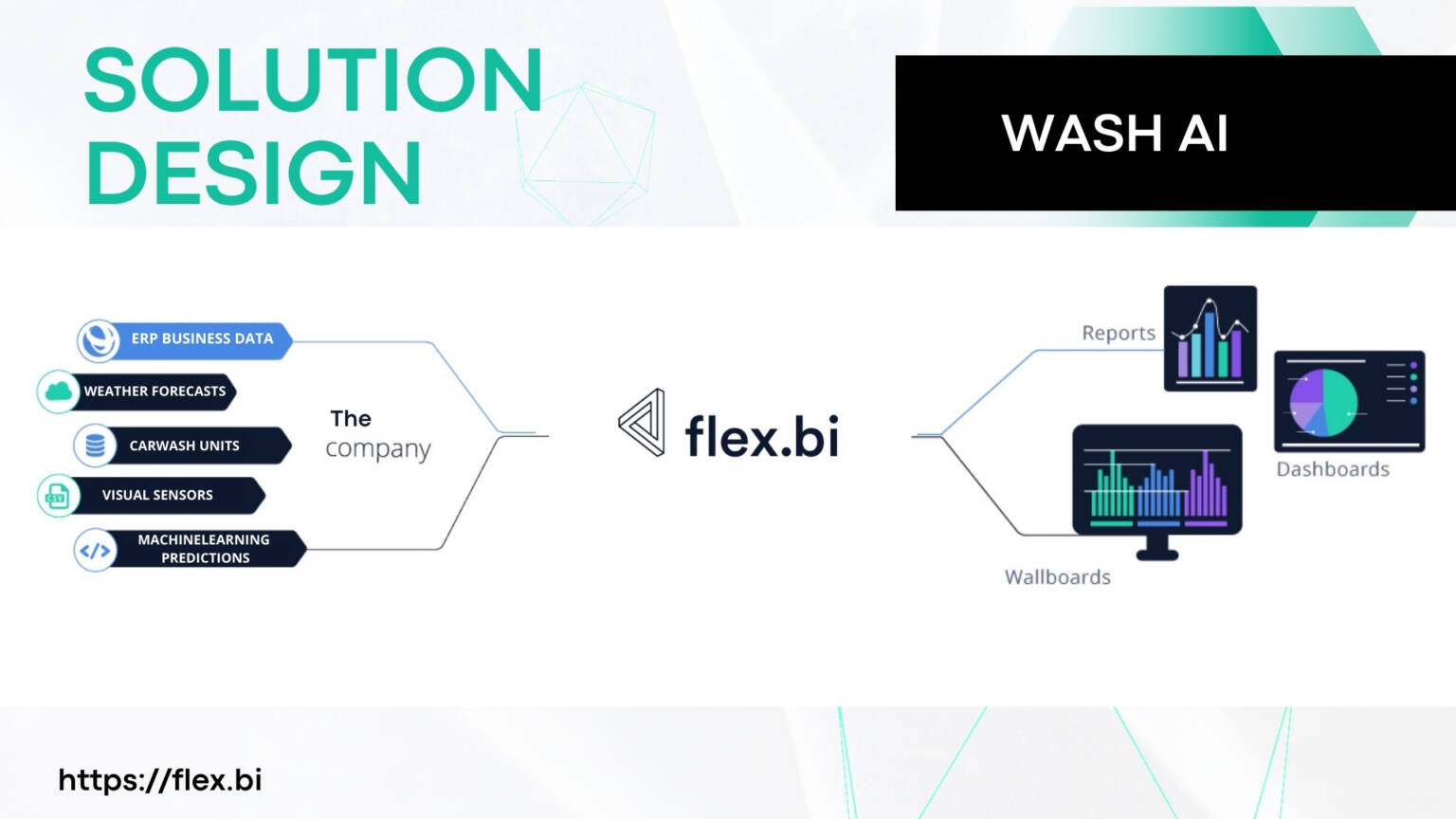 SOLUTION DESIGN

WASH AI

ERP BUSINESS DATA
WEATHER FORECASTS
CARWASH UNITS
VISUAL SENSORS
MACHINELEARNING PREDICTIONS

The company

flex.bi

Reports
Dashboards
Wallboards

https://flex.bi